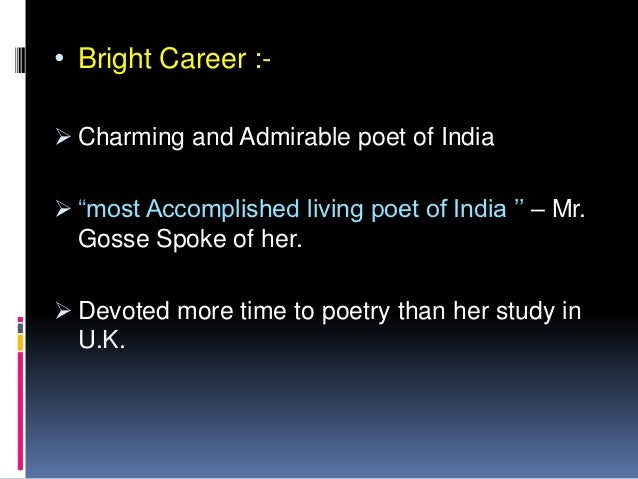 • Bright Career :-

➢ Charming and Admirable poet of India

➢ “most Accomplished living poet of India ” – Mr. Gosse Spoke of her.

➢ Devoted more time to poetry than her study in U.K.